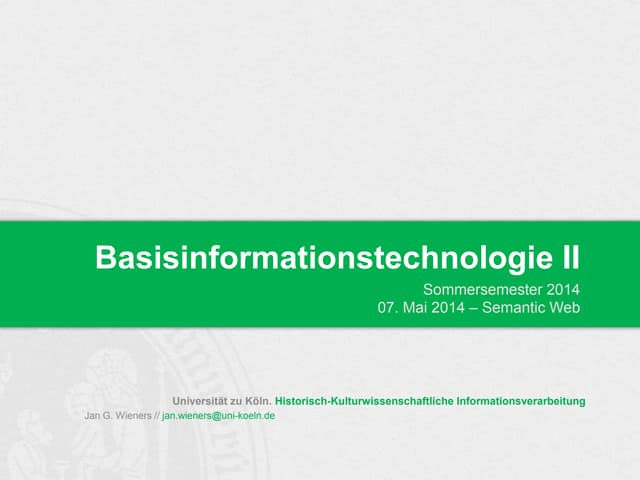 Basisinformationstechnologie II

Sommersemester 2014
07. Mai 2014 – Semantic Web

Universität zu Köln. Historisch-Kulturwissenschaftliche Informationsverarbeitung
Jan G. Wieners // jan.wieners@uni-koeln.de